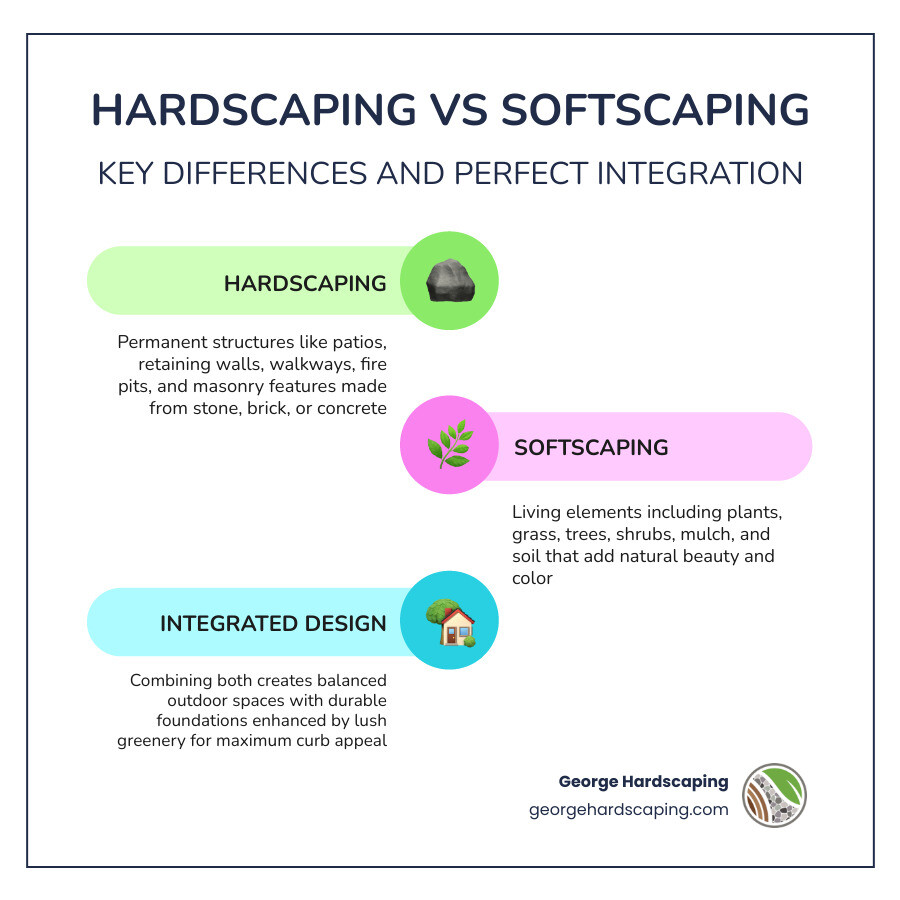 HARDSCAPING VS SOFTSCAPING

KEY DIFFERENCES AND PERFECT INTEGRATION

HARDSCAPING

Permanent structures like patios, retaining walls, walkways, fire pits, and masonry features made from stone, brick, or concrete

SOFTSCAPING

Living elements including plants, grass, trees, shrubs, mulch, and soil that add natural beauty and color

INTEGRATED DESIGN

Combining both creates balanced outdoor spaces with durable foundations enhanced by lush greenery for maximum curb appeal

George Hardscaping
georgehardscaping.com